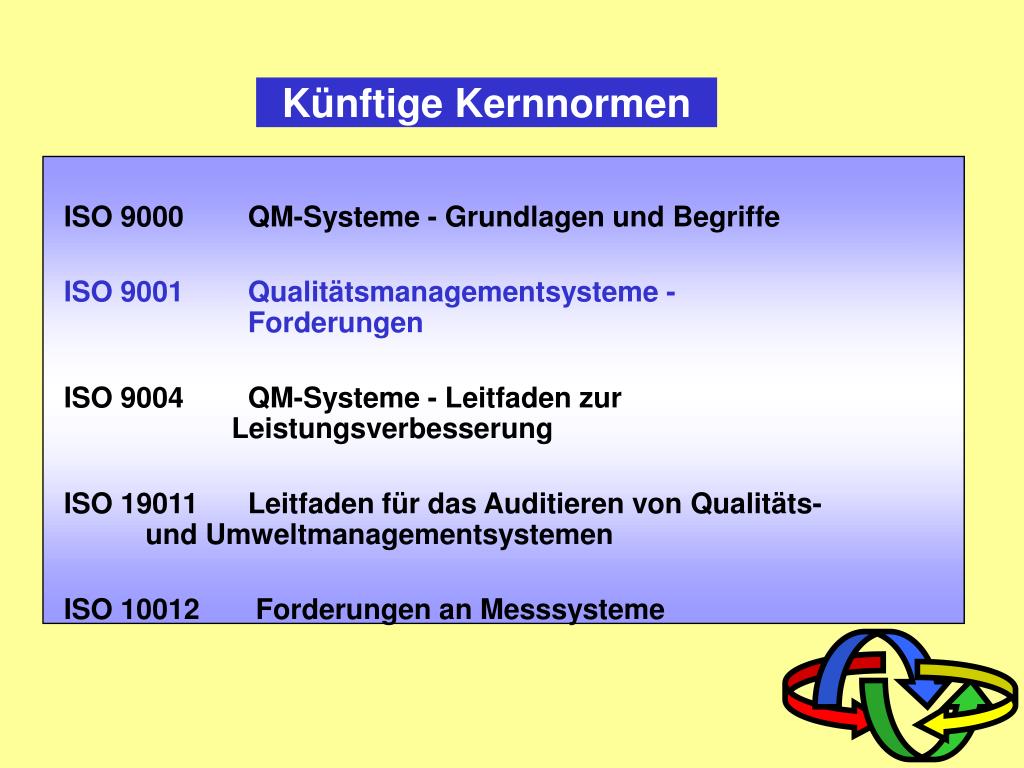 Künftige Kernnormen

ISO 9000 QM-Systeme - Grundlagen und Begriffe

ISO 9001 Qualitätsmanagementsysteme - Forderungen

ISO 9004 QM-Systeme - Leitfaden zur Leistungsverbesserung

ISO 19011 Leitfaden für das Auditieren von Qualitäts- und Umweltmanagementsystemen

ISO 10012 Forderungen an Messsysteme